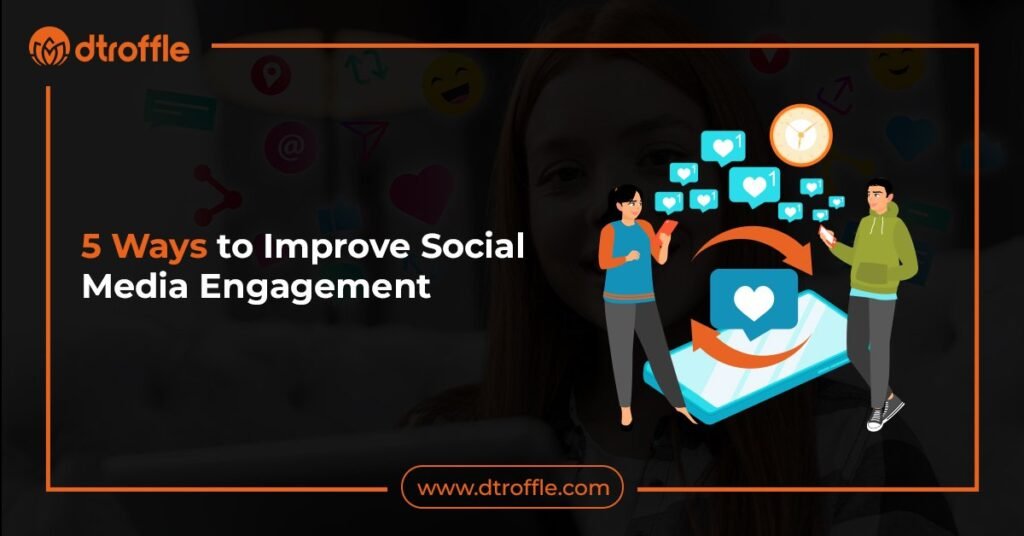 dtroffle

5 Ways to Improve Social Media Engagement

1

1

www.dtroffle.com